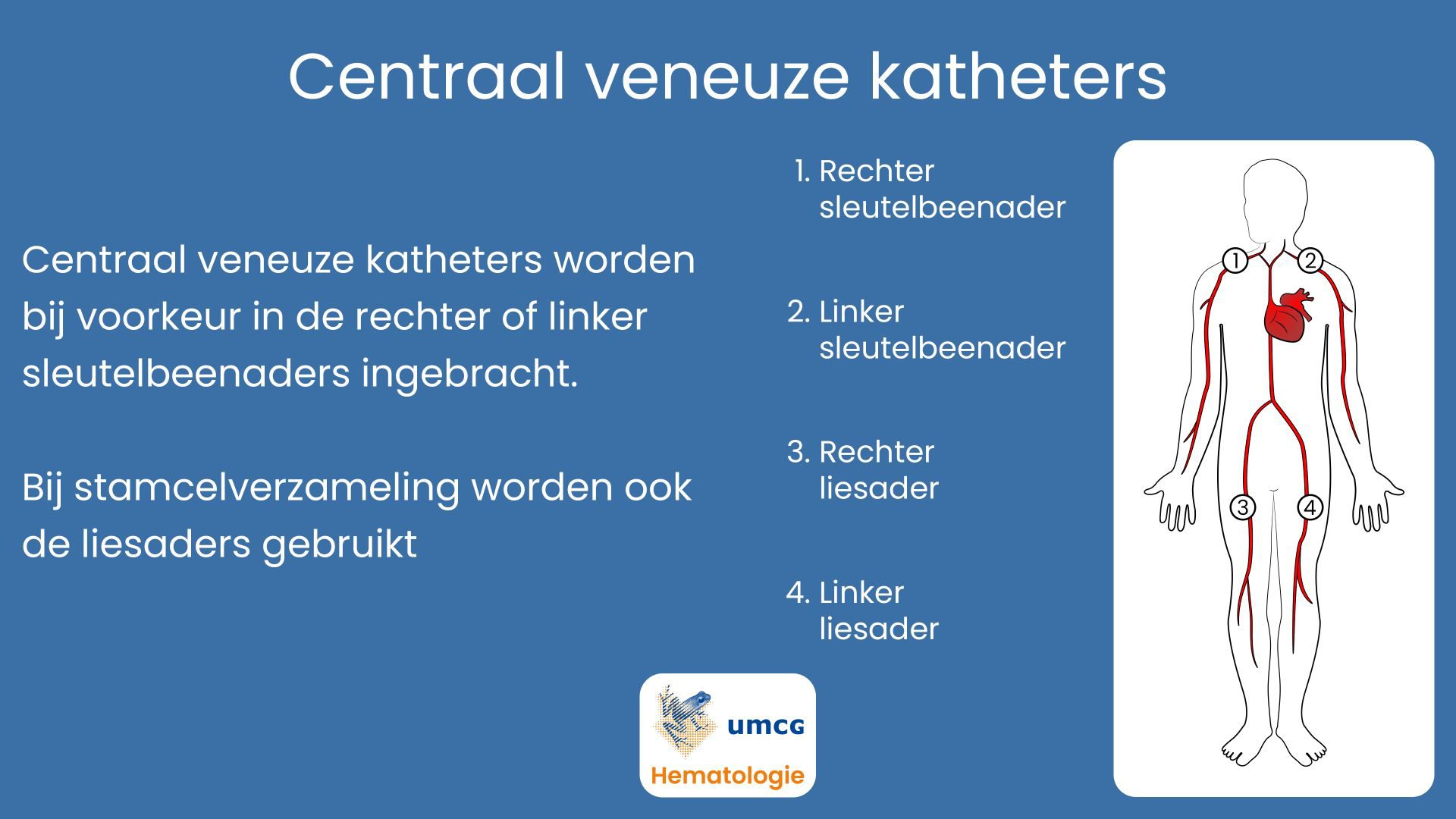 Centraal veneuze katheters

Centraal veneuze katheters worden bij voorkeur in de rechter of linker sleutelbeenaders ingebracht.

Bij stamcelverzameling worden ook de liesaders gebruikt

1. Rechter sleutelbeenader

2. Linker sleutelbeenader

3. Rechter liesader

4. Linker liesader

1
2
3
4

umcg
Hematologie